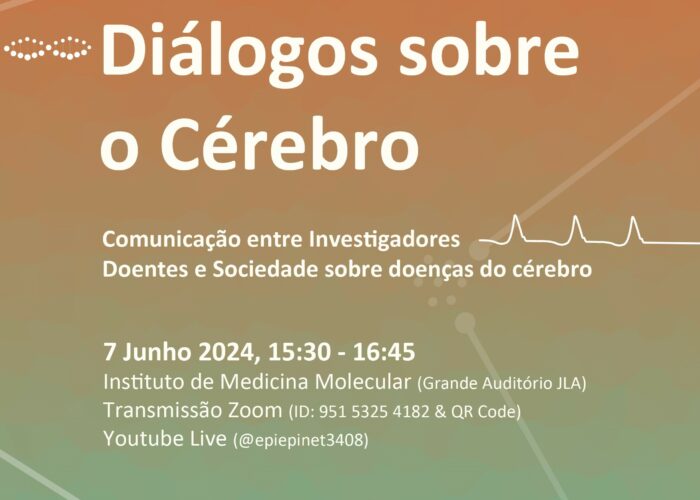 Diálogos sobre o Cérebro

Comunicação entre Investigadores
Doentes e Sociedade sobre doenças do cérebro

7 Junho 2024, 15:30 - 16:45
Instituto de Medicina Molecular (Grande Auditório JLA)
Transmissão Zoom (ID: 951 5325 4182 & QR Code)
Youtube Live (@epiepinet3408)